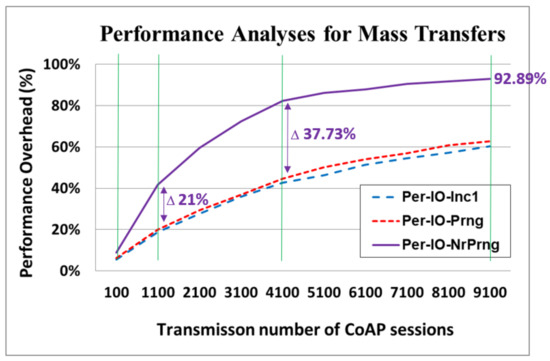 Performance Analyses for Mass Transfers

Performance Overhead (%)

100%
80%
60%
40%
20%
0%

92.89%

Δ 37.73%

Δ 21%

Per-IO-Inc1
Per-IO-Prng
Per-IO-NrPrng

100 1100 2100 3100 4100 5100 6100 7100 8100 9100

Transmisson number of CoAP sessions